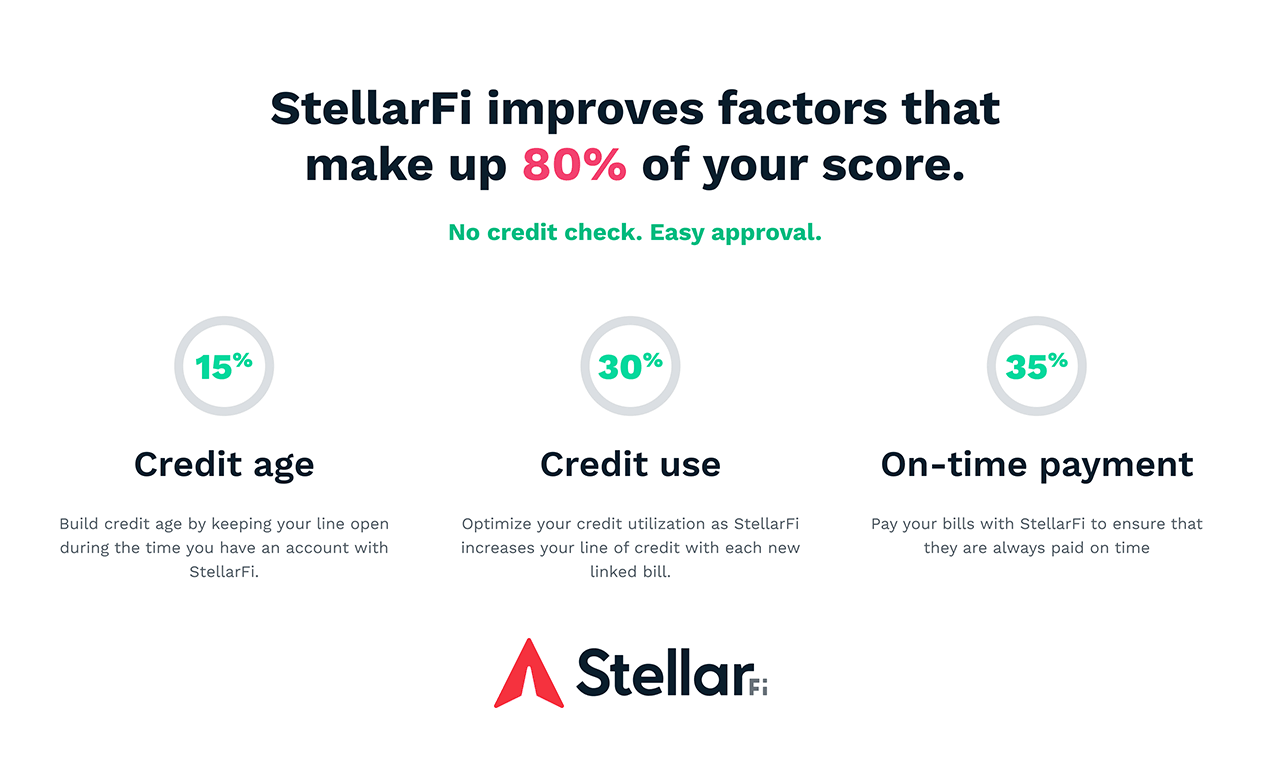 StellarFi improves factors that make up 80% of your score.

No credit check. Easy approval.

15%

Credit age

Build credit age by keeping your line open during the time you have an account with StellarFi.

30%

Credit use

Optimize your credit utilization as StellarFi increases your line of credit with each new linked bill.

35%

On-time payment

Pay your bills with StellarFi to ensure that they are always paid on time

StellarFi